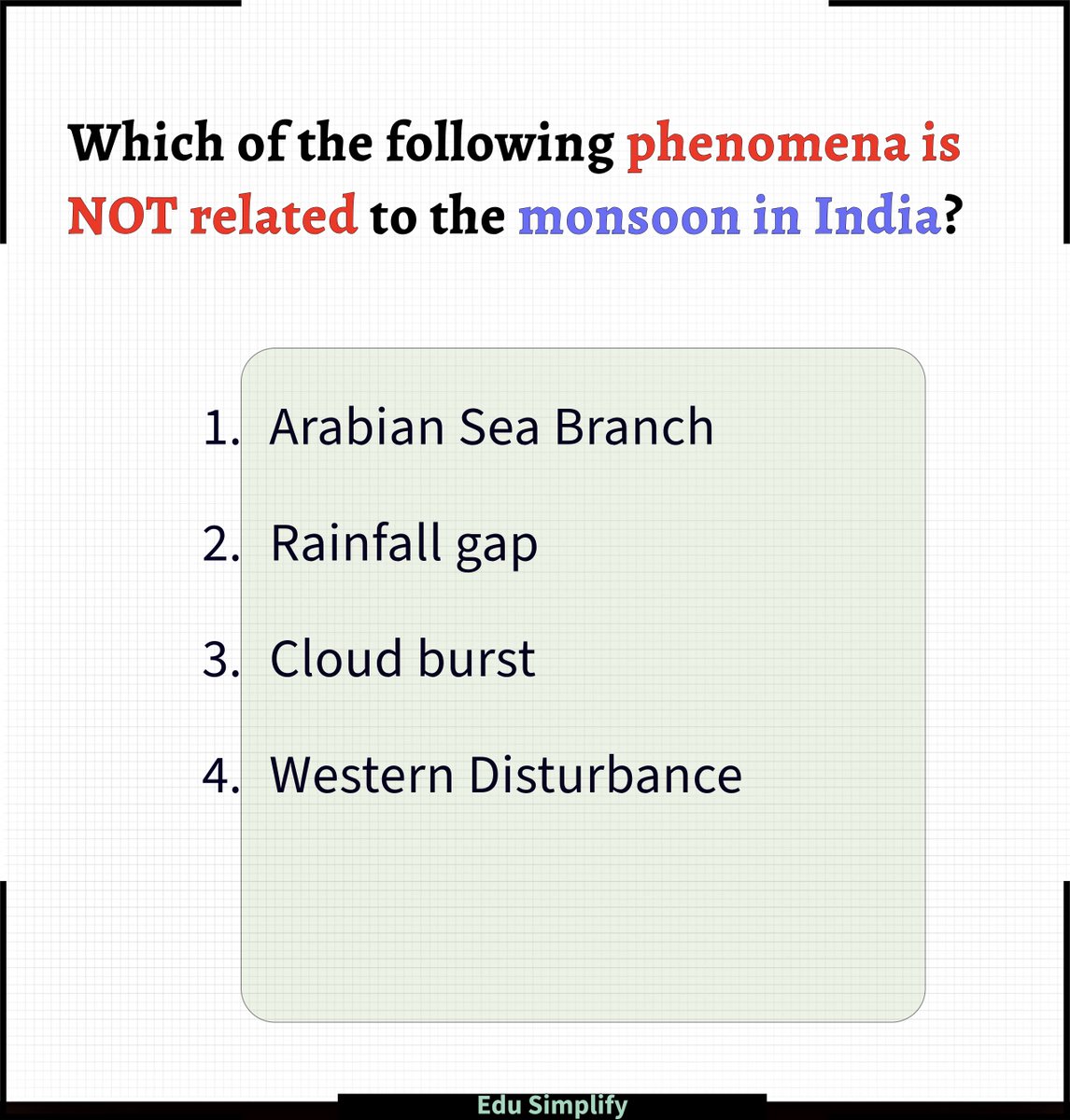 Which of the following phenomena is NOT related to the monsoon in India?

1. Arabian Sea Branch
2. Rainfall gap
3. Cloud burst
4. Western Disturbance

Edu Simplify